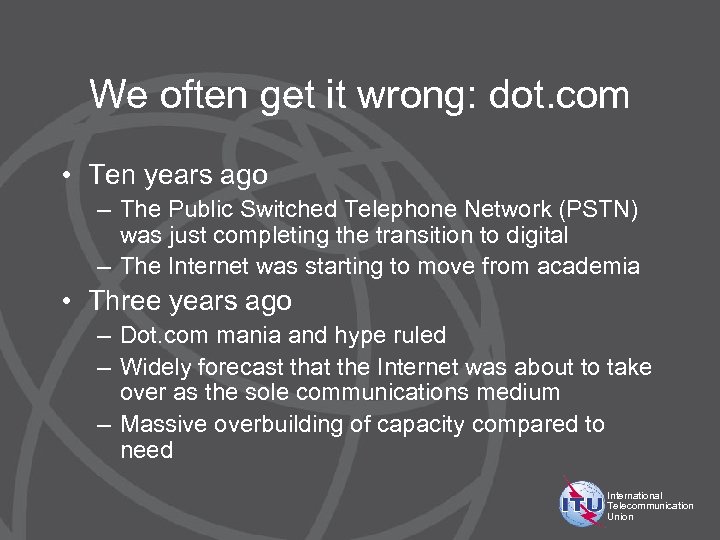 We often get it wrong: dot.com

• Ten years ago
– The Public Switched Telephone Network (PSTN) was just completing the transition to digital
– The Internet was starting to move from academia
• Three years ago
– Dot.com mania and hype ruled
– Widely forecast that the Internet was about to take over as the sole communications medium
– Massive overbuilding of capacity compared to need

ITU International Telecommunication Union